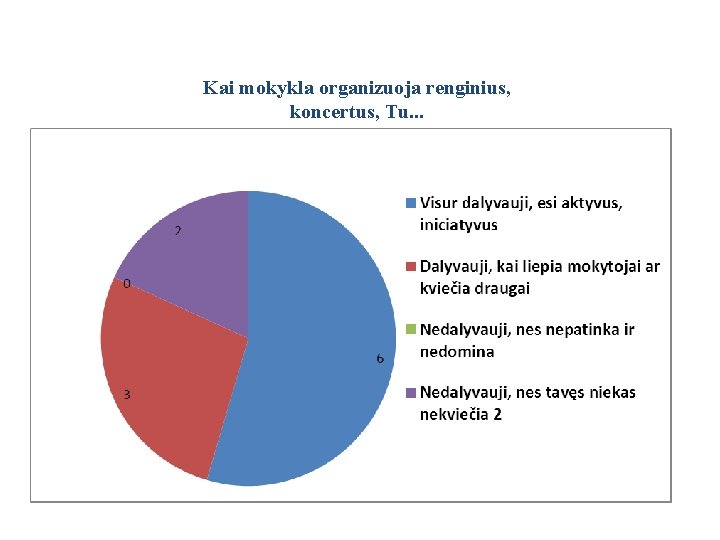 Kai mokykla organizuoja renginius, koncertus, Tu...

2

0

3

6

Visur dalyvauji, esi aktyvus, iniciatyvus

Dalyvauji, kai liepia mokytojai ar kviečia draugai

Nedalyvauji, nes nepatinka ir nedomina

Nedalyvauji, nes tavęs niekas nekviečia 2